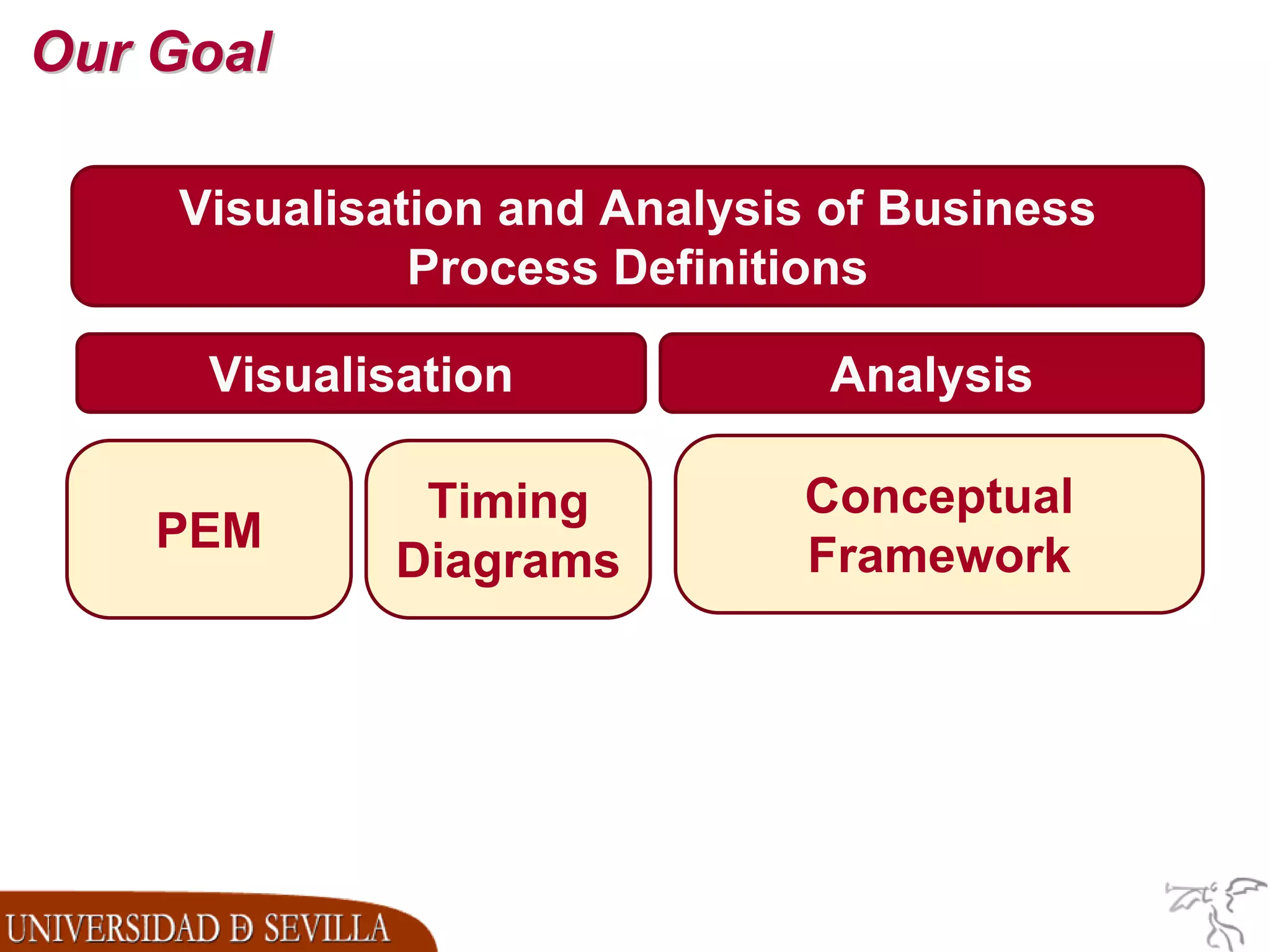 Our Goal

Visualisation and Analysis of Business Process Definitions

Visualisation

Analysis

PEM

Timing Diagrams

Conceptual Framework

UNIVERSIDAD Ð SEVILLA